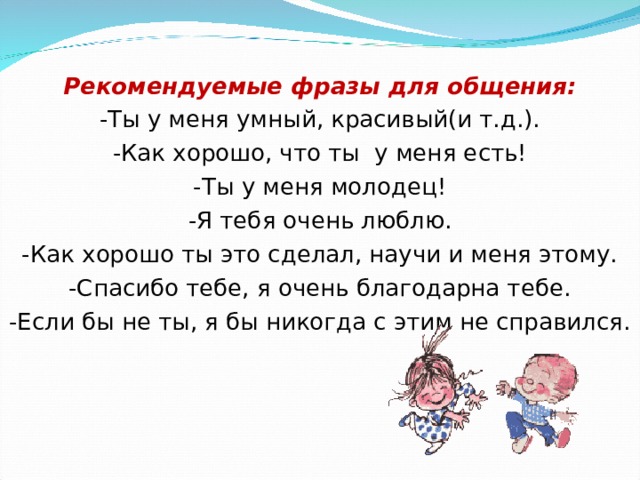 Рекомендуемые фразы для общения:
-Ты у меня умный, красивый(и т.д.).
-Как хорошо, что ты у меня есть!
-Ты у меня молодец!
-Я тебя очень люблю.
-Как хорошо ты это сделал, научи и меня этому.
-Спасибо тебе, я очень благодарна тебе.
-Если бы не ты, я бы никогда с этим не справился.